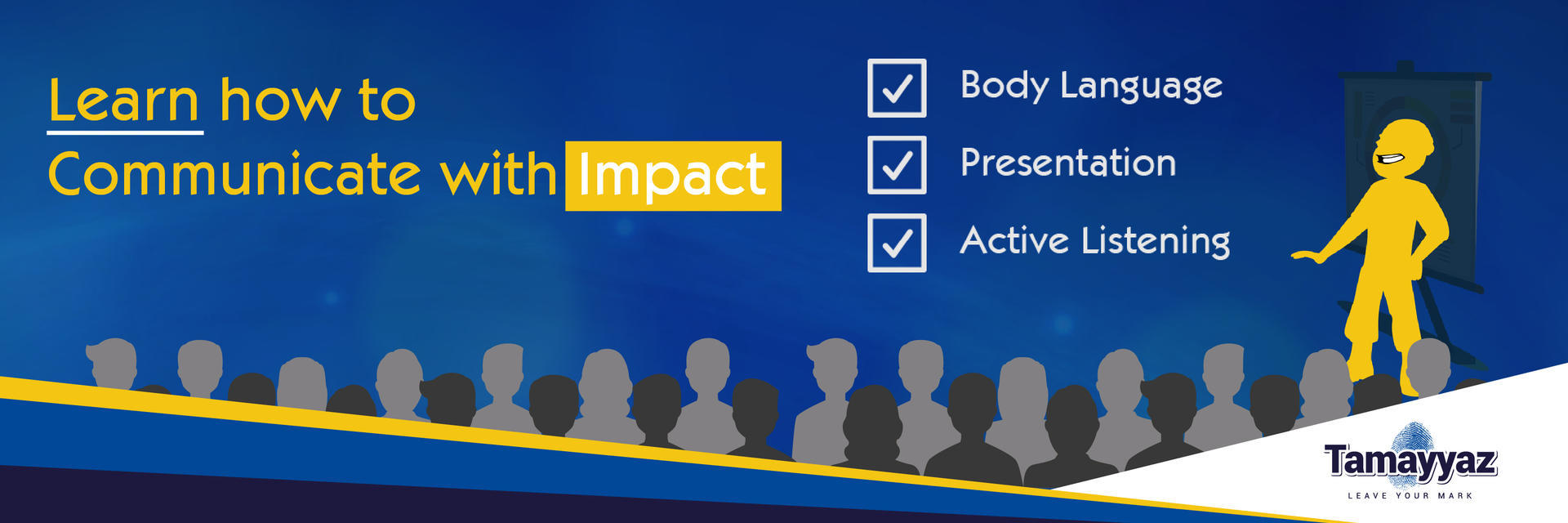 Learn how to Communicate with Impact

Body Language

Presentation

Active Listening

Tamayyaz
LEAVE YOUR MARK